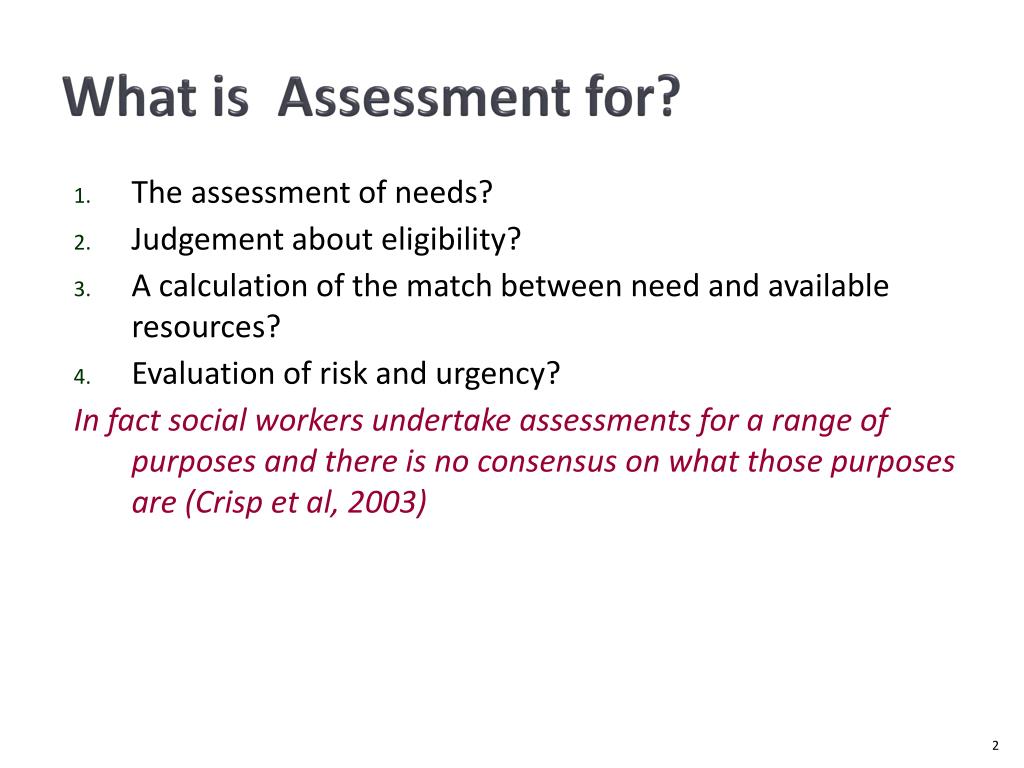 What is  Assessment for?

1. The assessment of needs?
2. Judgement about eligibility?
3. A calculation of the match between need and available resources?
4. Evaluation of risk and urgency?

In fact social workers undertake assessments for a range of purposes and there is no consensus on what those purposes are (Crisp et al, 2003)

2